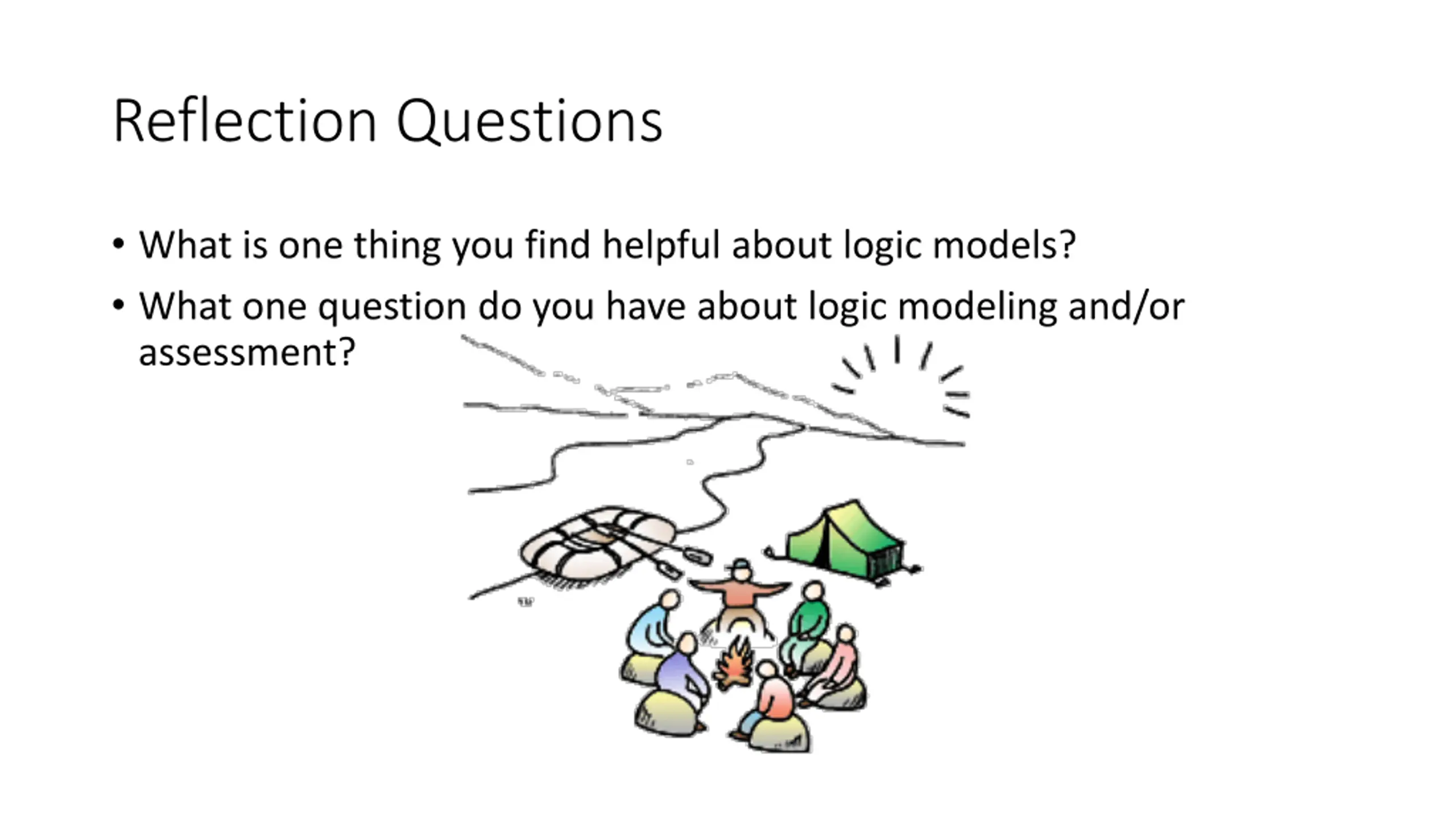 Reflection Questions

• What is one thing you find helpful about logic models?

• What one question do you have about logic modeling and/or assessment?